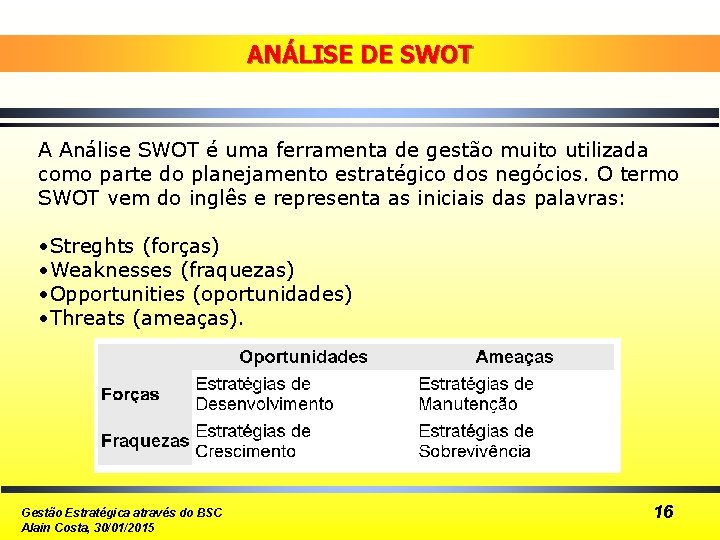 ANÁLISE DE SWOT

A Análise SWOT é uma ferramenta de gestão muito utilizada como parte do planejamento estratégico dos negócios. O termo SWOT vem do inglês e representa as iniciais das palavras:

•Streghts (forças)
•Weaknesses (fraquezas)
•Opportunities (oportunidades)
•Threats (ameaças).

| | Oportunidades | Ameaças |
|---|---|---|
| Forças | Estratégias de Desenvolvimento | Estratégias de Manutenção |
| Fraquezas | Estratégias de Crescimento | Estratégias de Sobrevivência |

Gestão Estratégica através do BSC
Alain Costa, 30/01/2015

16